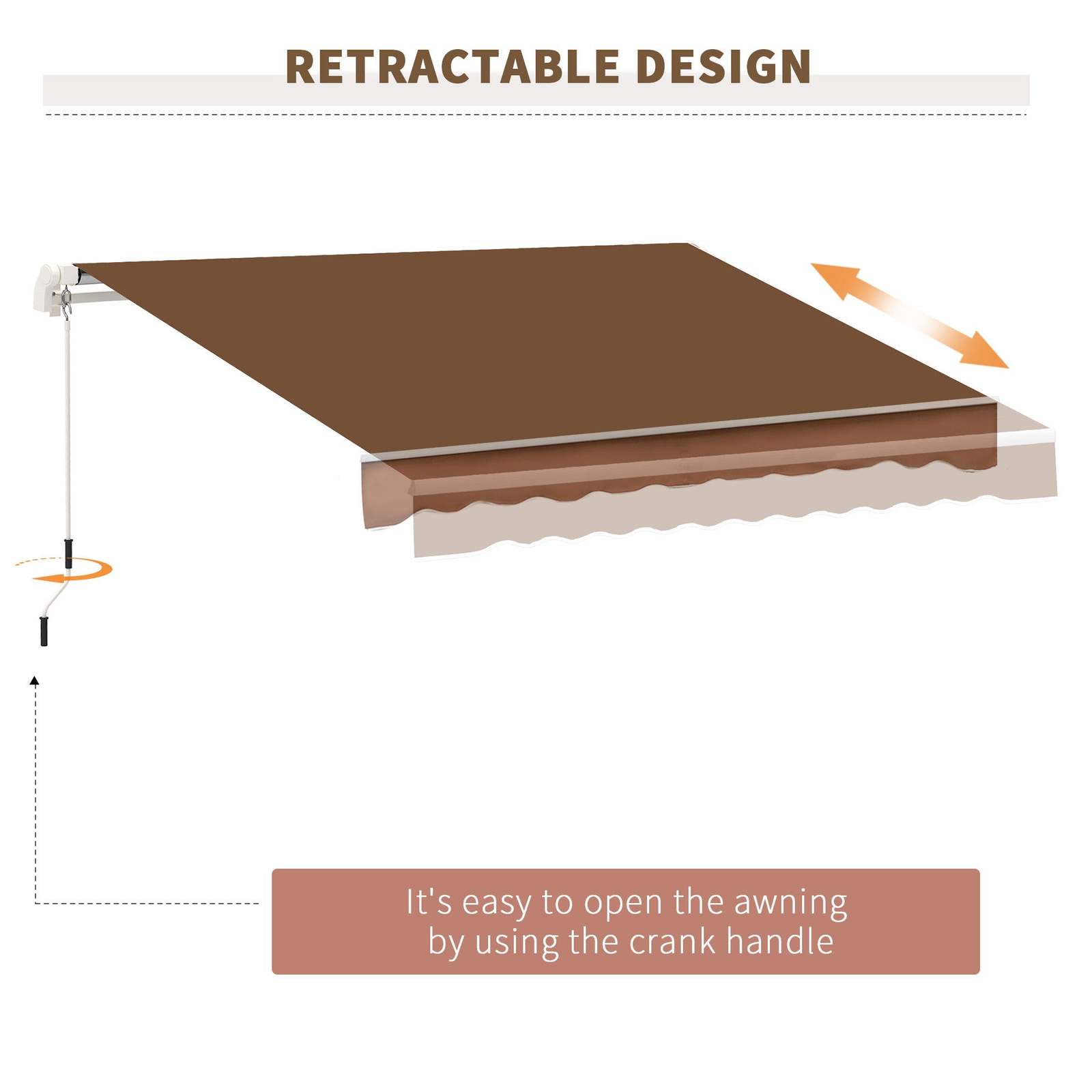 RETRACTABLE DESIGN

It's easy to open the awning by using the crank handle